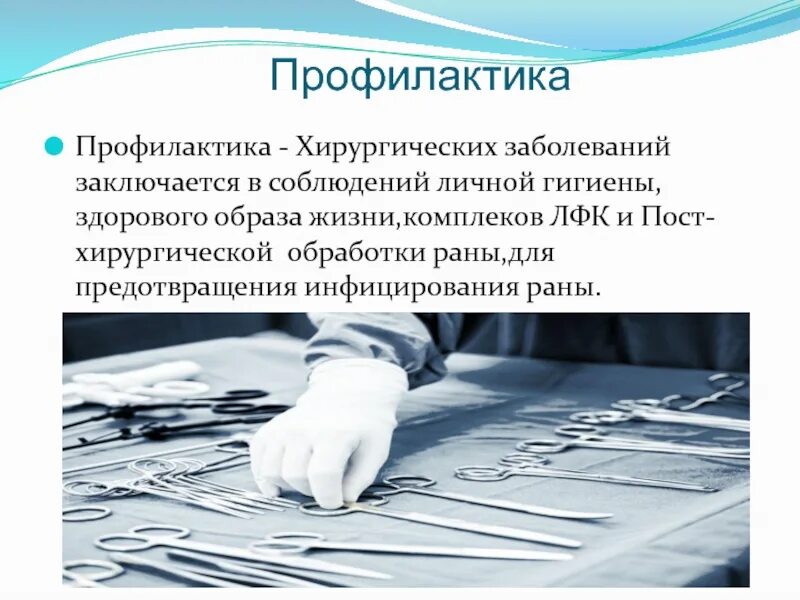 Профилактика

Профилактика - Хирургических заболеваний заключается в соблюдений личной гигиены, здорового образа жизни,комплеков ЛФК и Пост-хирургической обработки раны,для предотвращения инфицирования раны.